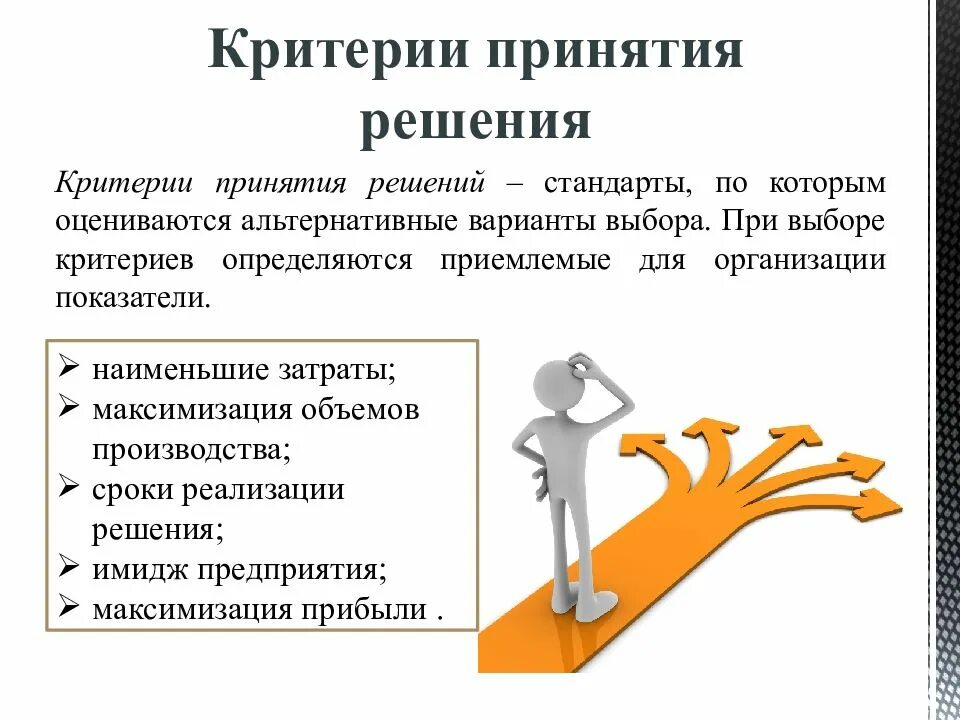 Критерии принятия решения

Критерии принятия решений – стандарты, по которым оцениваются альтернативные варианты выбора. При выборе критериев определяются приемлемые для организации показатели.

➢ наименьшие затраты;
➢ максимизация объемов производства;
➢ сроки реализации решения;
➢ имидж предприятия;
➢ максимизация прибыли .